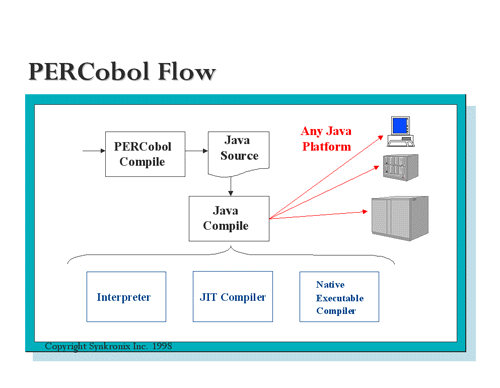 PERCobol Flow

PERCobol Compile

Java Source

Any Java Platform

Java Compile

Interpreter

JIT Compiler

Native Executable Compiler

Copyright Synkronix Inc. 1998